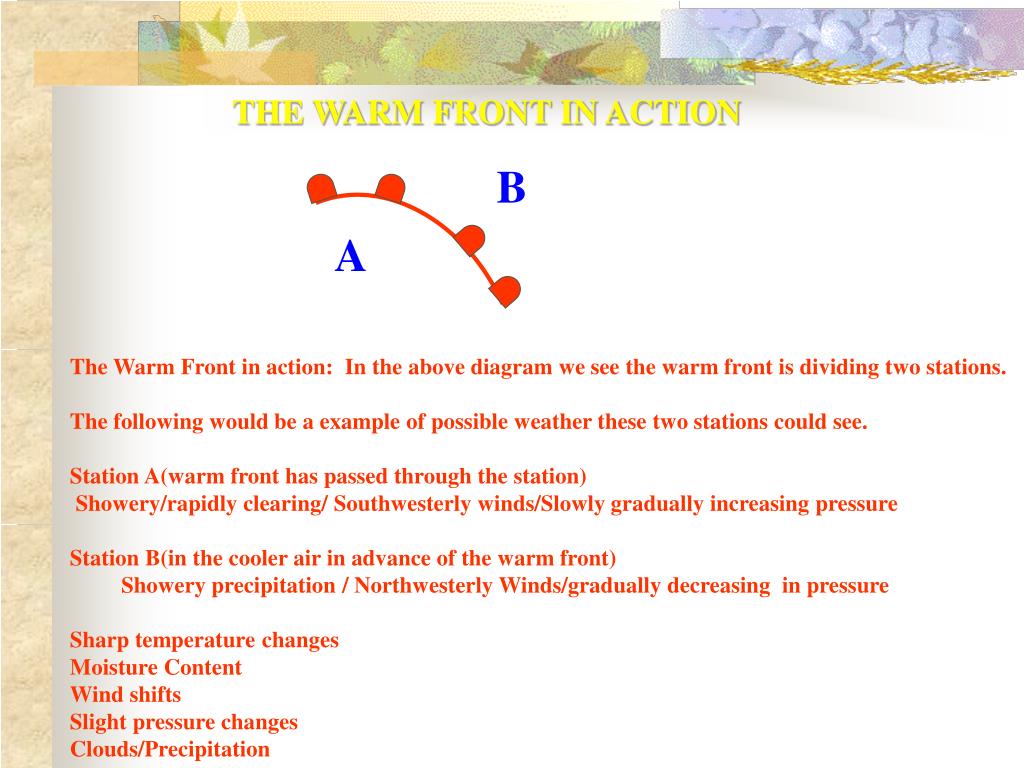 THE WARM FRONT IN ACTION

B

A

The Warm Front in action: In the above diagram we see the warm front is dividing two stations.

The following would be a example of possible weather these two stations could see.

Station A(warm front has passed through the station)
Showery/rapidly clearing/ Southwesterly winds/Slowly gradually increasing pressure

Station B(in the cooler air in advance of the warm front)
Showery precipitation / Northwesterly Winds/gradually decreasing in pressure

Sharp temperature changes
Moisture Content
Wind shifts
Slight pressure changes
Clouds/Precipitation